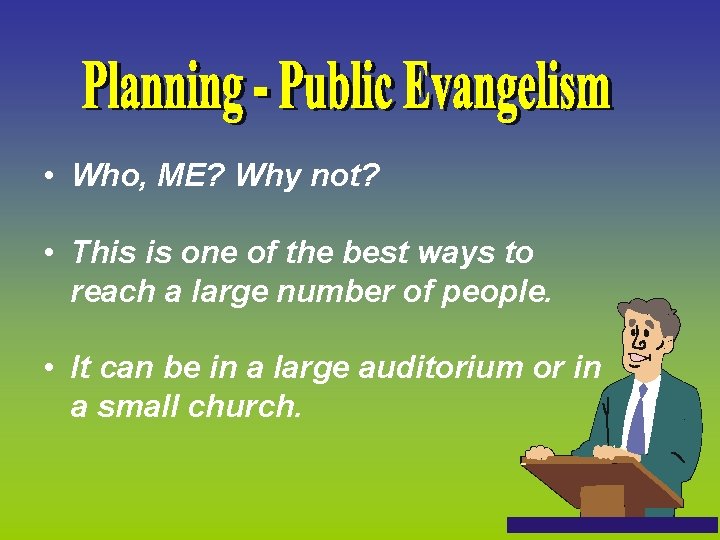 Planning - Public Evangelism

• Who, ME? Why not?

• This is one of the best ways to reach a large number of people.

• It can be in a large auditorium or in a small church.